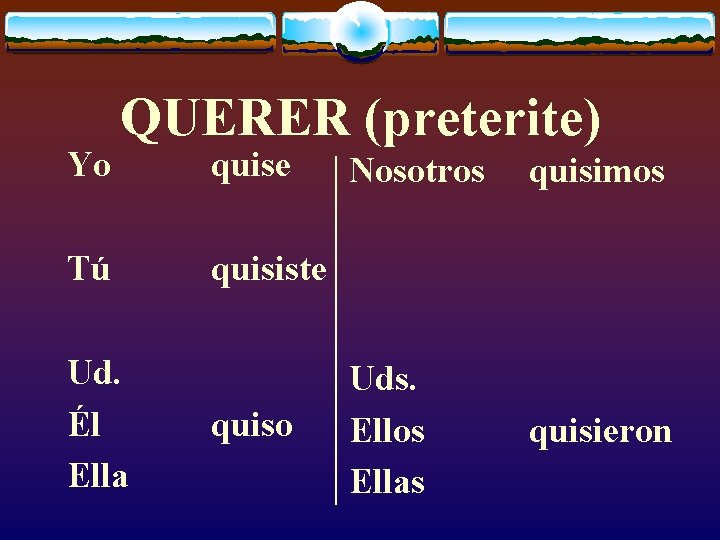 QUERER (preterite)

Yo quise

Tú quisiste

Ud.
Él quiso
Ella

Nosotros quisimos

Uds.
Ellos quisieron
Ellas